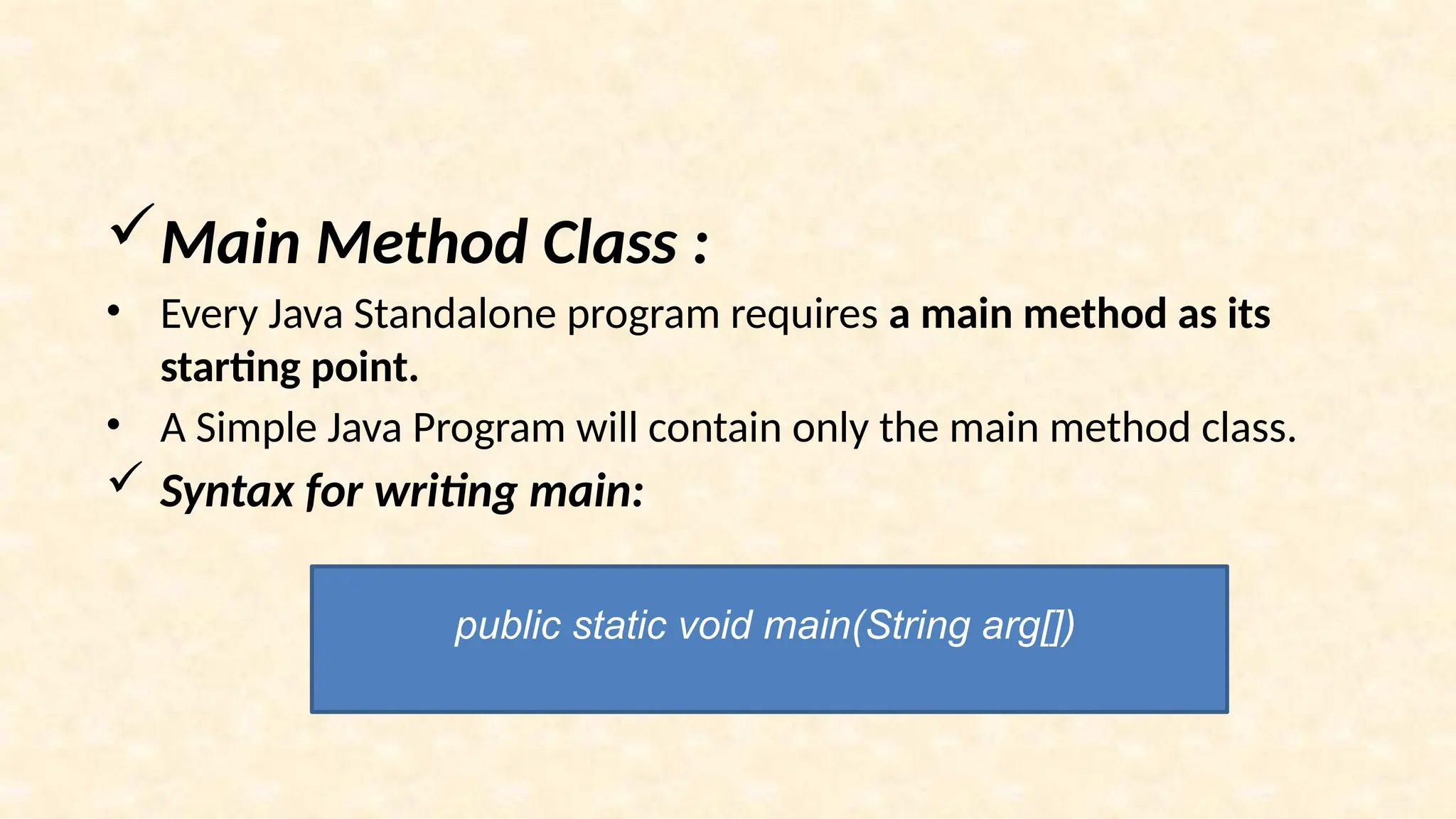 ✓ Main Method Class :

• Every Java Standalone program requires a main method as its starting point.

• A Simple Java Program will contain only the main method class.

✓ Syntax for writing main:

public static void main(String arg[])